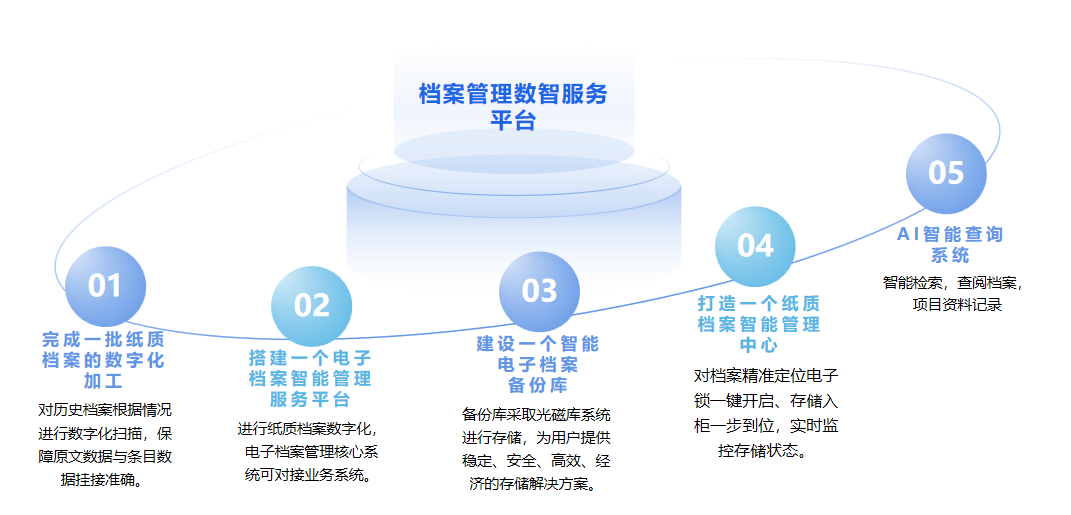 档案管理数智服务平台

01
完成一批纸质档案的数字化加工
对历史档案根据情况进行数字化扫描，保障原文数据与条目数据挂接准确。

02
搭建一个电子档案智能管理服务平台
进行纸质档案数字化，电子档案管理核心系统可对接业务系统。

03
建设一个智能电子档案备份库
备份库采取光磁库系统进行存储，为用户提供稳定、安全、高效、经济的存储解决方案。

04
打造一个纸质档案智能管理中心
对档案精准定位电子锁一键开启、存储入柜一步到位，实时监控存储状态。

05
AI智能查询系统
智能检索，查阅档案，项目资料记录